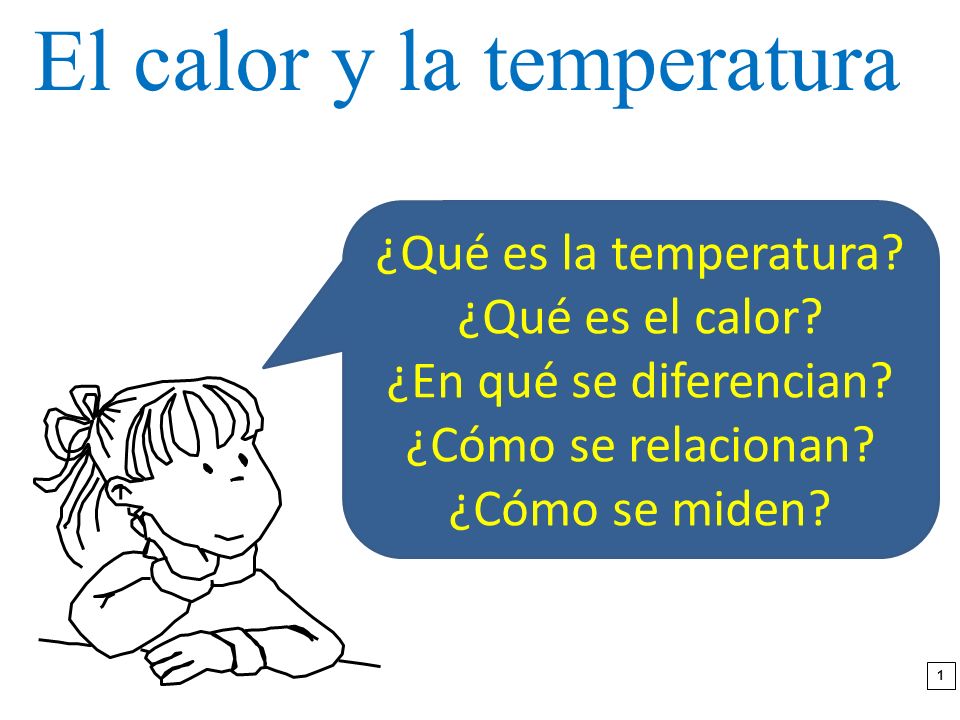 El calor y la temperatura

¿Qué es la temperatura?
¿Qué es el calor?
¿En qué se diferencian?
¿Cómo se relacionan?
¿Cómo se miden?

1